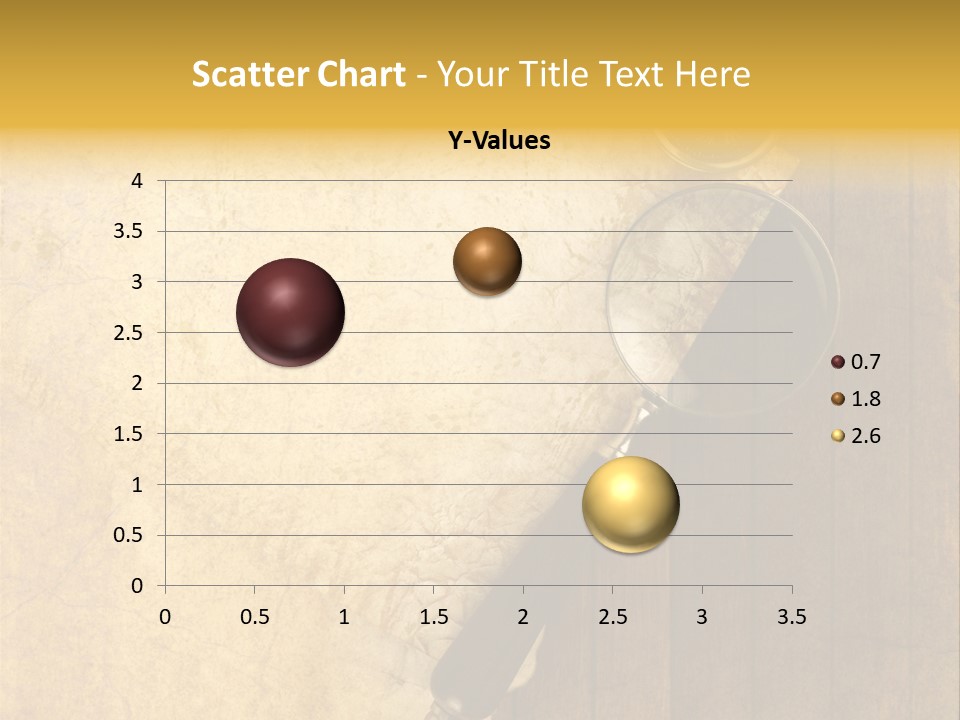 Scatter Chart - Your Title Text Here

Y-Values

4
3.5
3
2.5
2
1.5
1
0.5
0

0 0.5 1 1.5 2 2.5 3 3.5

0.7
1.8
2.6